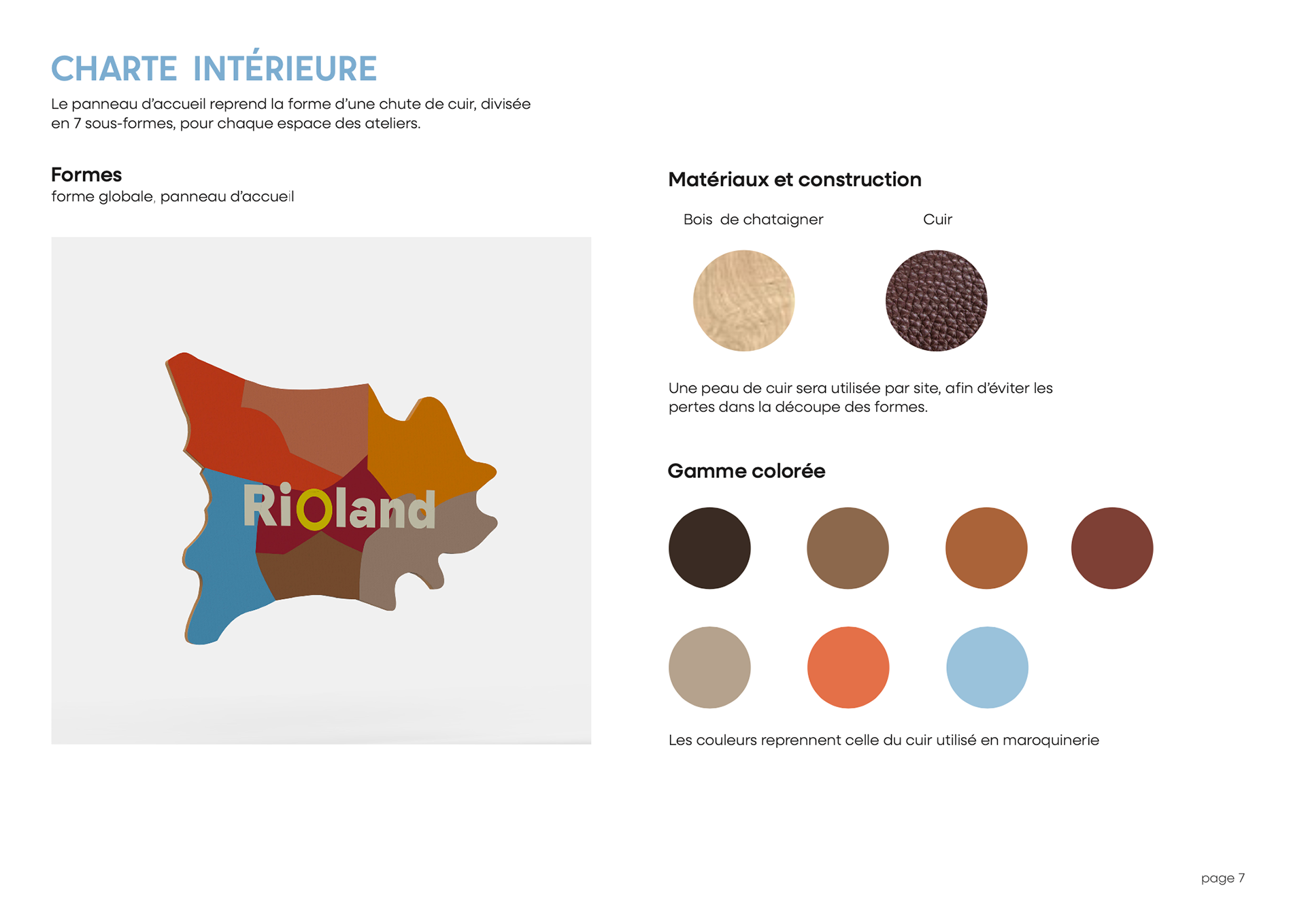 CHARTE INTÉRIEURE
Le panneau d'accueil reprend la forme d'une chute de cuir, divisée en 7 sous-formes, pour chaque espace des ateliers.

Formes
forme globale, panneau d'accueil

RiOland

Matériaux et construction

Bois de chataigner

Cuir

Une peau de cuir sera utilisée par site, afin d'éviter les pertes dans la découpe des formes.

Gamme colorée

Les couleurs reprennent celle du cuir utilisé en maroquinerie

page 7